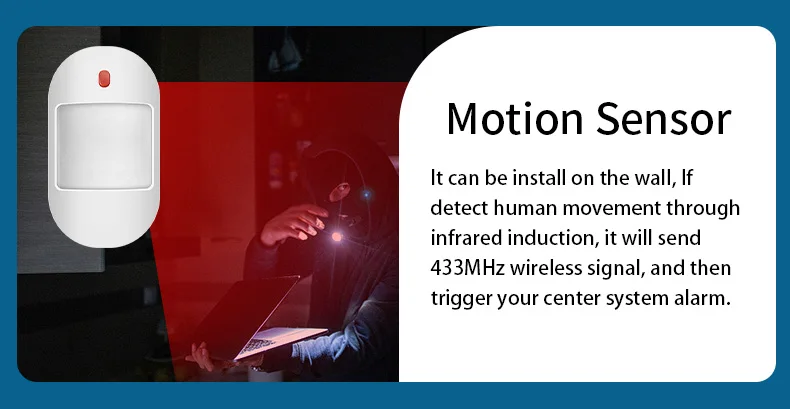 Motion Sensor

It can be install on the wall, If detect human movement through infrared induction, it will send 433MHz wireless signal, and then trigger your center system alarm.